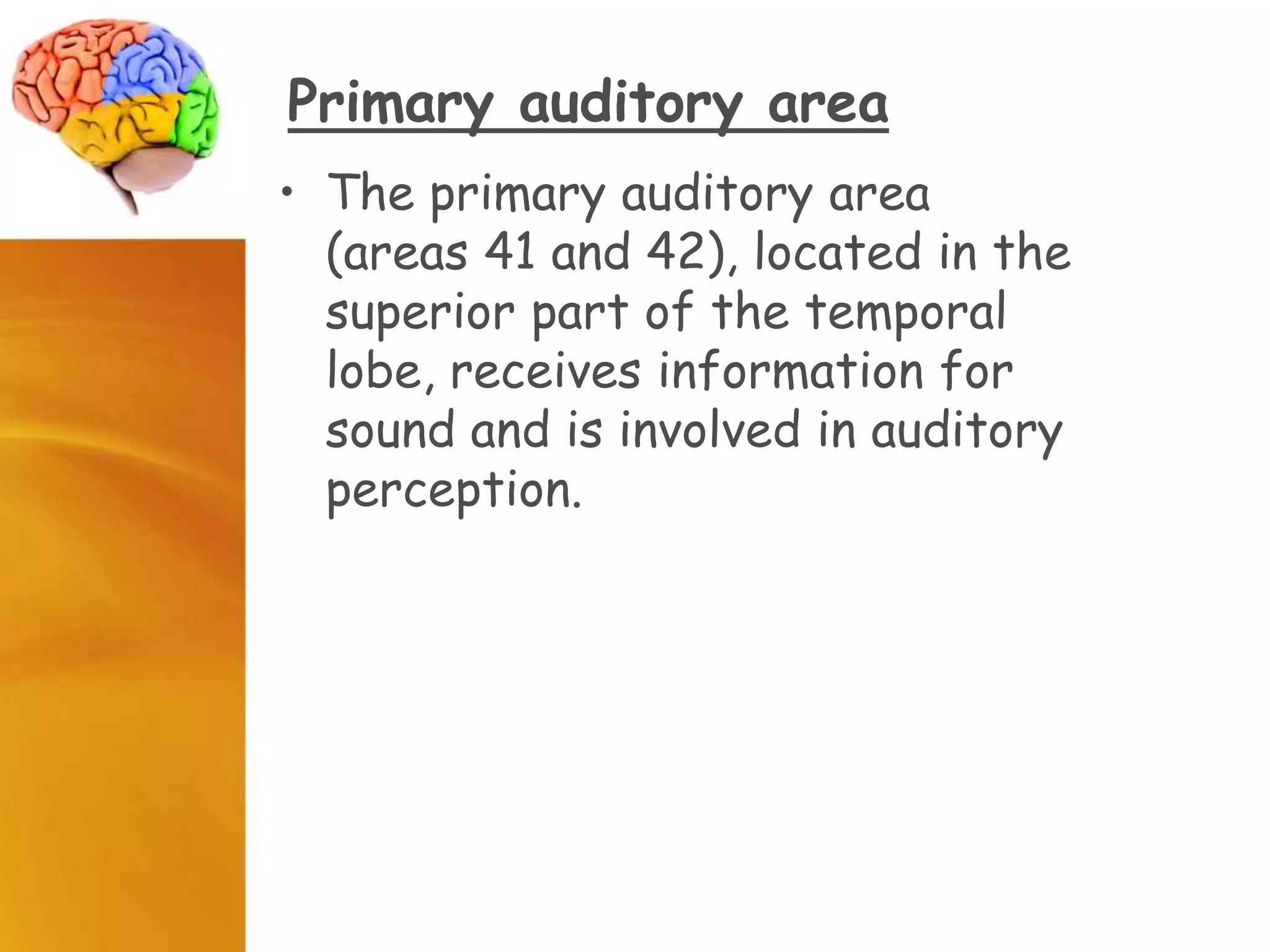 Primary auditory area

• The primary auditory area (areas 41 and 42), located in the superior part of the temporal lobe, receives information for sound and is involved in auditory perception.